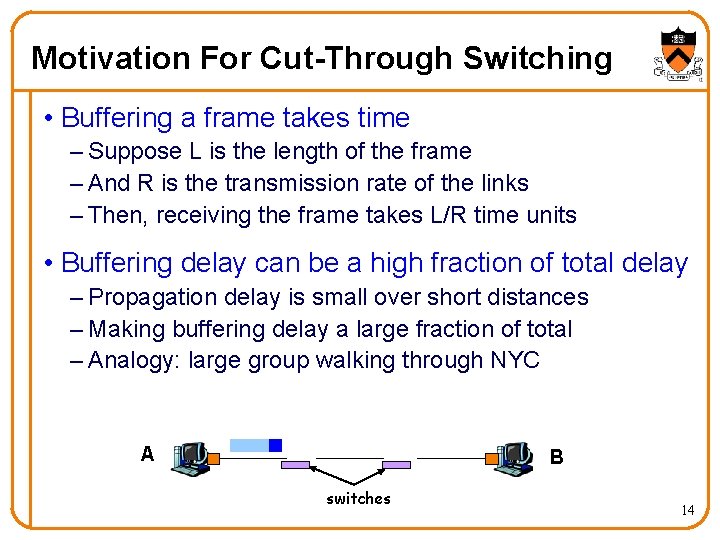 Motivation For Cut-Through Switching

• Buffering a frame takes time
– Suppose L is the length of the frame
– And R is the transmission rate of the links
– Then, receiving the frame takes L/R time units

• Buffering delay can be a high fraction of total delay
– Propagation delay is small over short distances
– Making buffering delay a large fraction of total
– Analogy: large group walking through NYC

A

B

switches

14